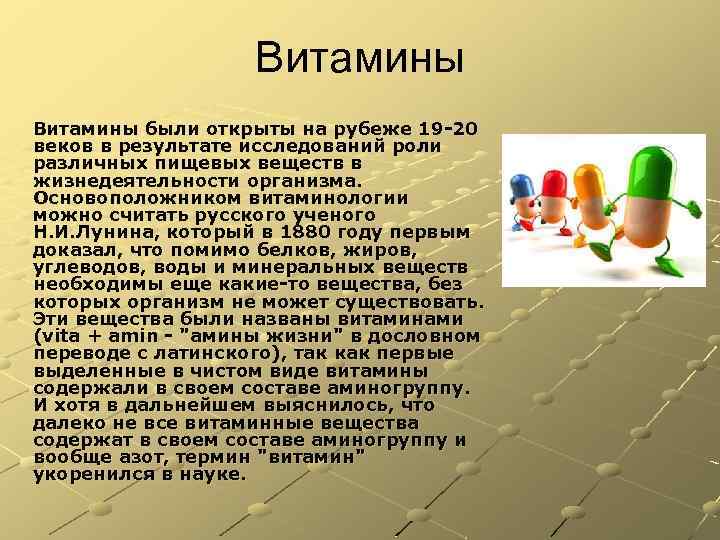 Витамины

Витамины были открыты на рубеже 19-20 веков в результате исследований роли различных пищевых веществ в жизнедеятельности организма. Основоположником витаминологии можно считать русского ученого Н.И.Лунина, который в 1880 году первым доказал, что помимо белков, жиров, углеводов, воды и минеральных веществ необходимы еще какие-то вещества, без которых организм не может существовать. Эти вещества были названы витаминами (vita + amin - "амины жизни" в дословном переводе с латинского), так как первые выделенные в чистом виде витамины содержали в своем составе аминогруппу. И хотя в дальнейшем выяснилось, что далеко не все витаминные вещества содержат в своем составе аминогруппу и вообще азот, термин "витамин" укоренился в науке.